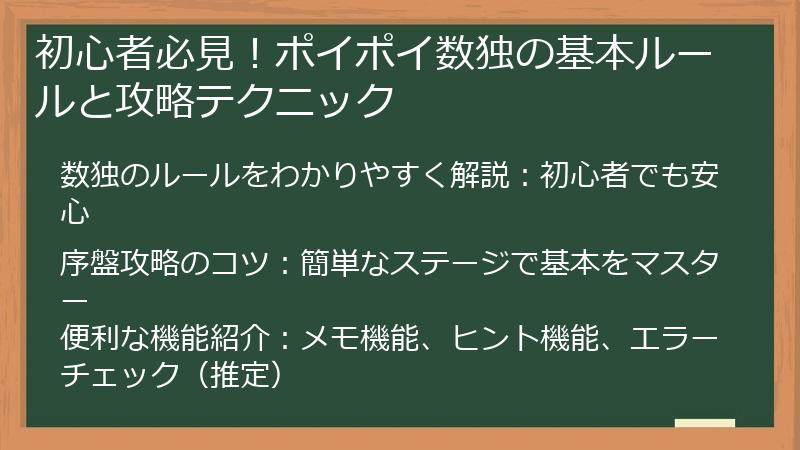 初心者必見！ポイポイ数独の基本ルールと攻略テクニック

数独のルールをわかりやすく解説：初心者でも安心

序盤攻略のコツ：簡単なステージで基本をマスター

便利な機能紹介：メモ機能、ヒント機能、エラーチェック（推定）